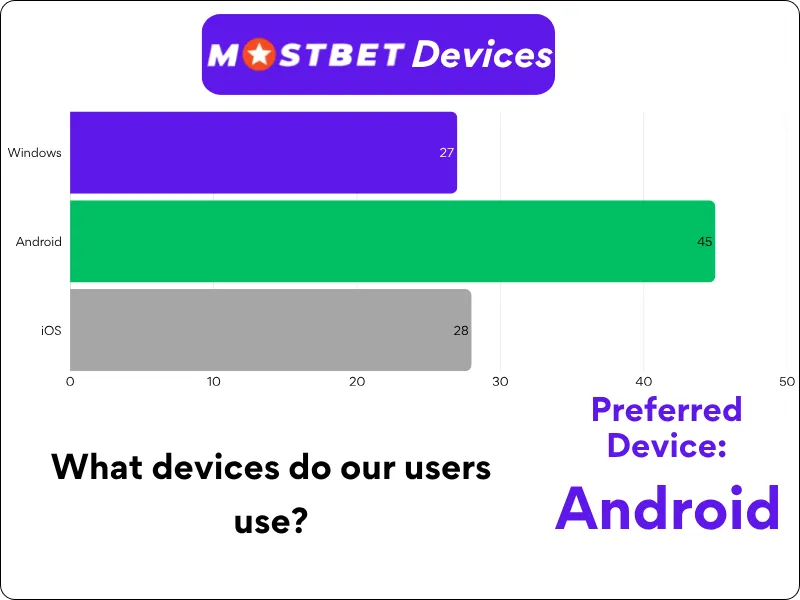 MOSTBET Devices

Windows 27
Android 45
iOS 28

0 10 20 30 40 50

What devices do our users use?

Preferred Device:
Android